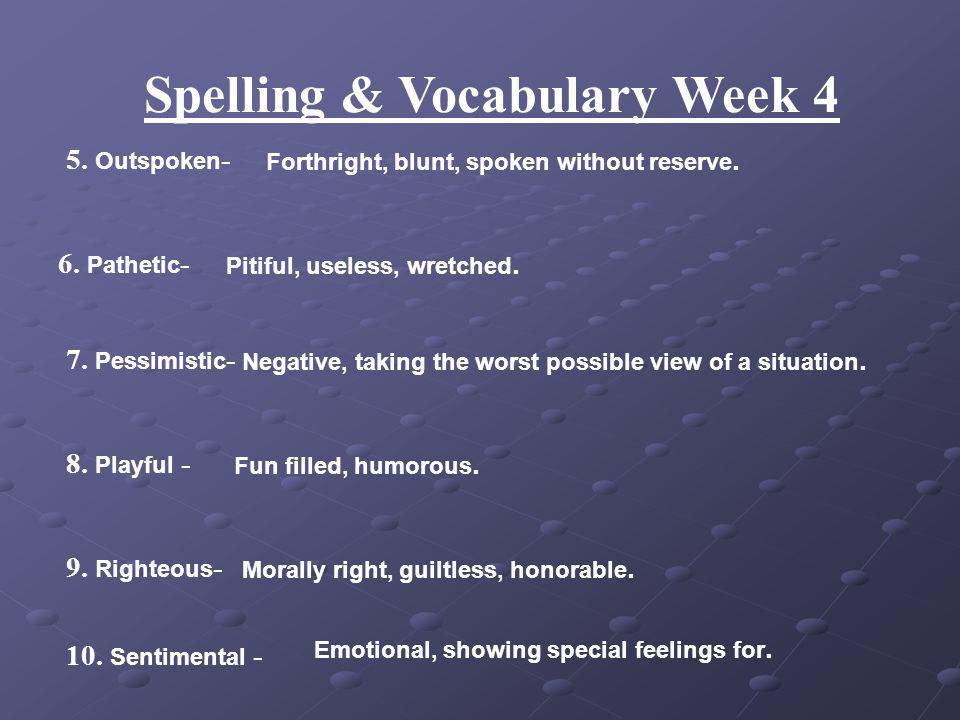 Spelling & Vocabulary Week 4

5. Outspoken- Forthright, blunt, spoken without reserve.

6. Pathetic- Pitiful, useless, wretched.

7. Pessimistic- Negative, taking the worst possible view of a situation.

8. Playful - Fun filled, humorous.

9. Righteous- Morally right, guiltless, honorable.

10. Sentimental - Emotional, showing special feelings for.